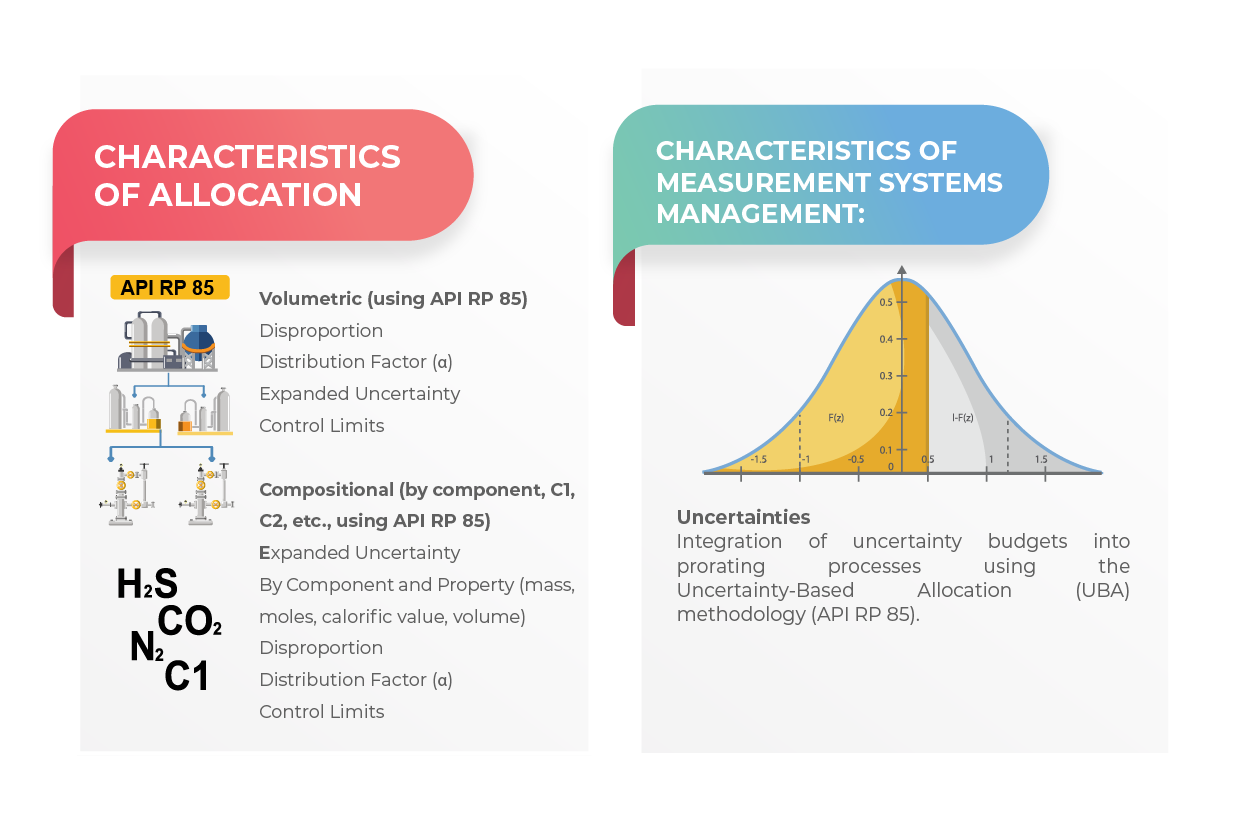 CHARACTERISTICS OF ALLOCATION

API RP 85

Volumetric (using API RP 85)
Disproportion
Distribution Factor (α)
Expanded Uncertainty
Control Limits

Compositional (by component, C1, C2, etc., using API RP 85)
Expanded Uncertainty
By Component and Property (mass, moles, calorific value, volume)
Disproportion
Distribution Factor (α)
Control Limits

$H_2S$
$CO_2$
$N_2$
C1

CHARACTERISTICS OF MEASUREMENT SYSTEMS MANAGEMENT:

0.5
0.4
0.3
0.2
0.1
0
F(z)
I-F(z)
-1.5
-1
-0.5
0.5
1
1.5

Uncertainties
Integration of uncertainty budgets into prorating processes using the Uncertainty-Based Allocation (UBA) methodology (API RP 85).